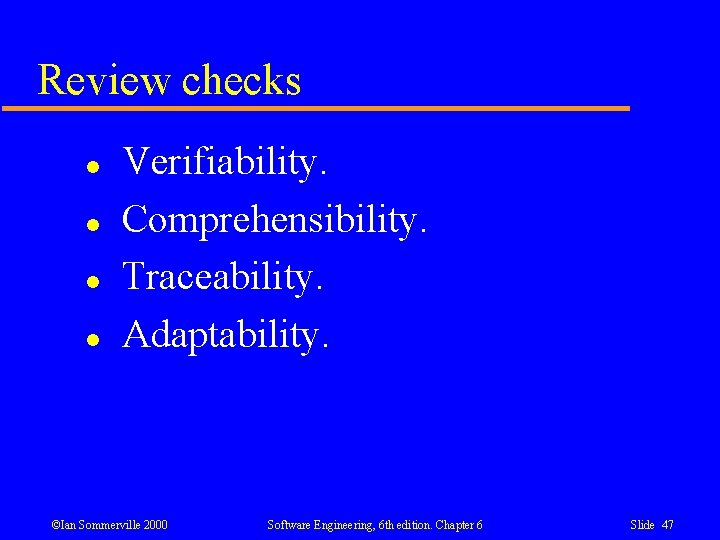 Review checks

- Verifiability.
- Comprehensibility.
- Traceability.
- Adaptability.

©Ian Sommerville 2000 Software Engineering, 6th edition. Chapter 6 Slide 47